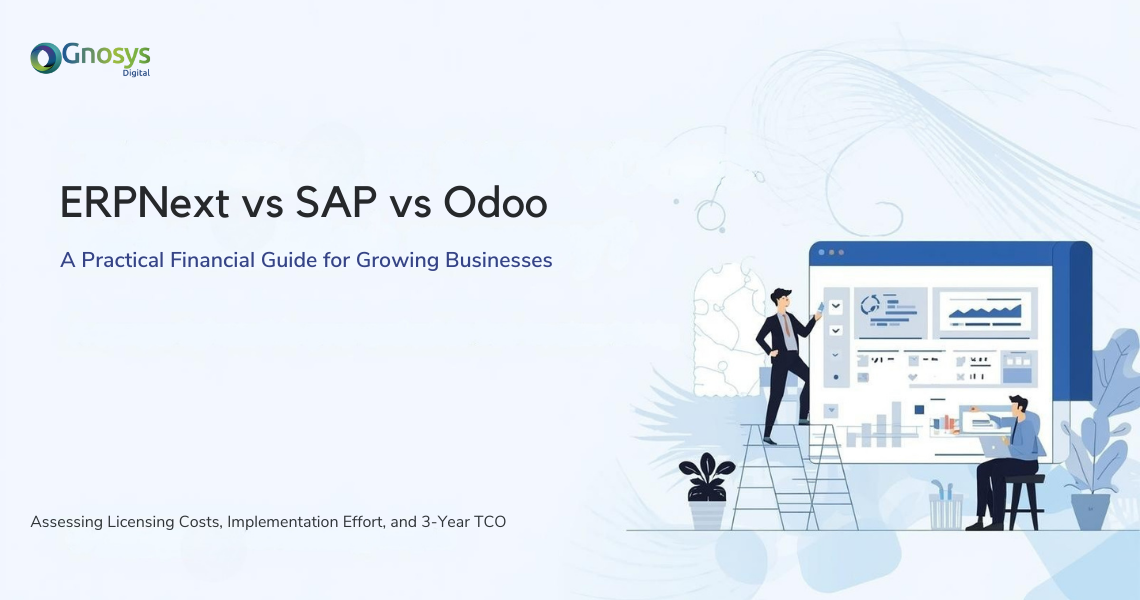 Gnosys
Digital

ERPNext vs SAP vs Odoo

A Practical Financial Guide for Growing Businesses

Assessing Licensing Costs, Implementation Effort, and 3-Year TCO